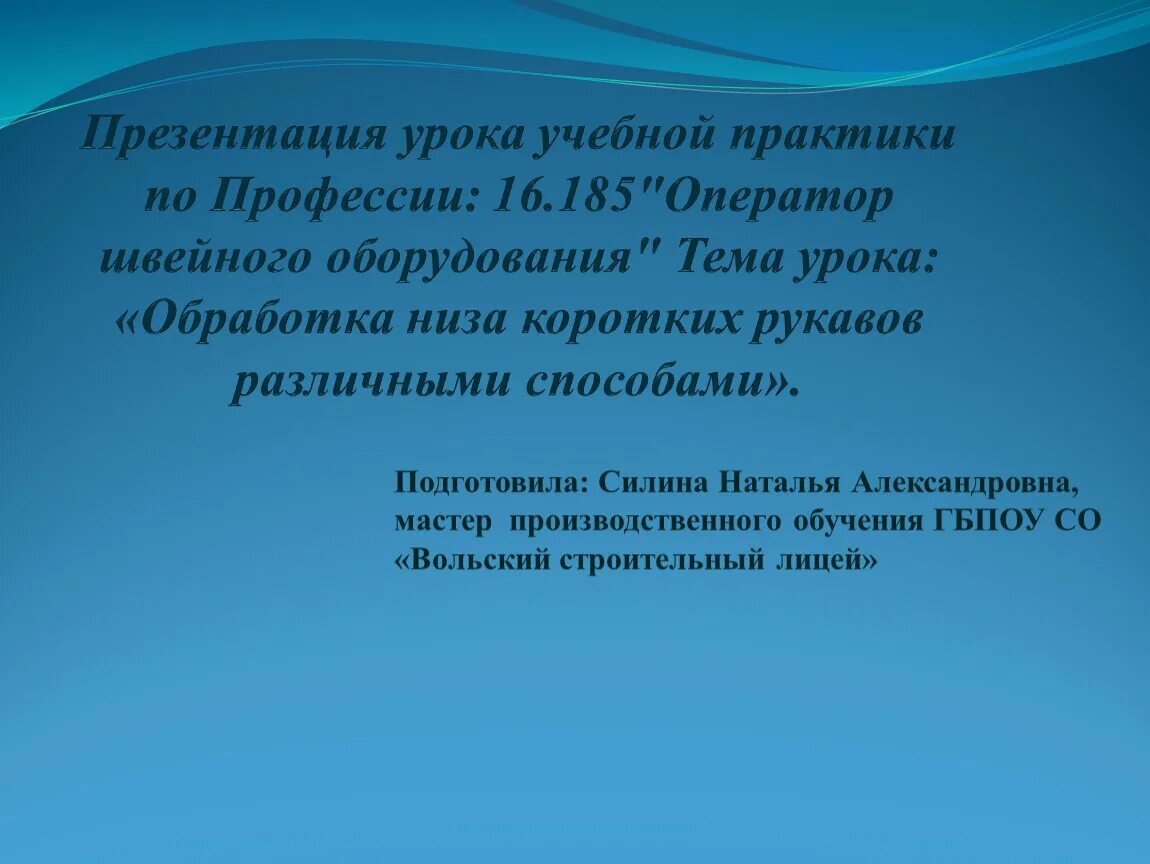 Презентация урока учебной практики по Профессии: 16.185"Оператор швейного оборудования" Тема урока: «Обработка низа коротких рукавов различными способами».

Подготовила: Силина Наталья Александровна, мастер производственного обучения ГБПОУ СО «Вольский строительный лицей»